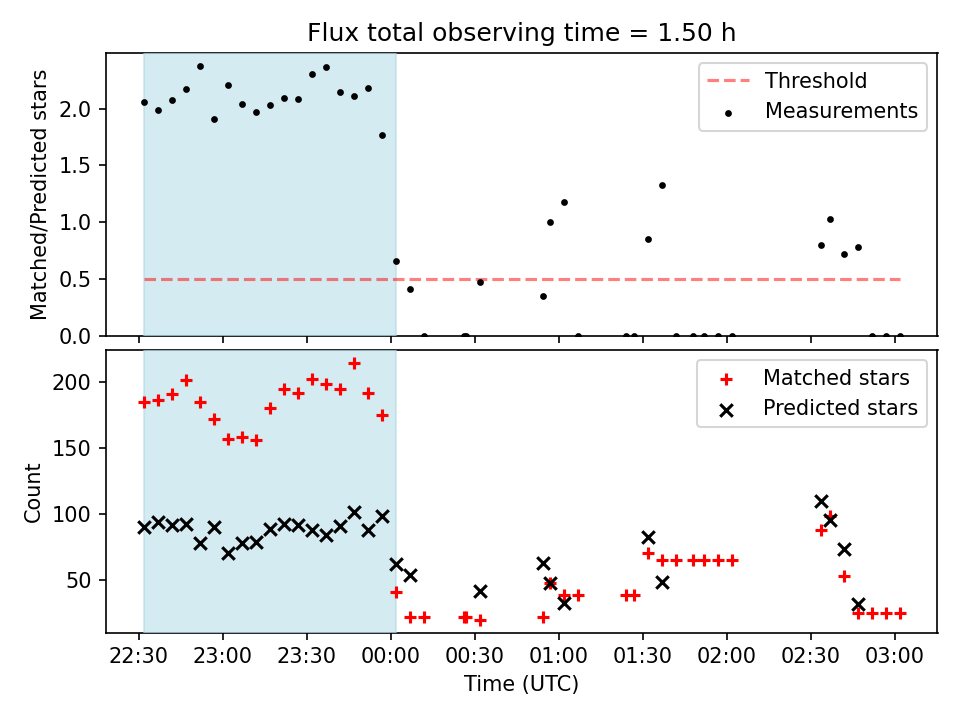 Flux total observing time = 1.50 h

Matched/Predicted stars

2.0
1.5
1.0
0.5
0.0

Threshold
Measurements

Count

200
150
100
50

Matched stars
Predicted stars

22:30
23:00
23:30
00:00
00:30
01:00
01:30
02:00
02:30
03:00

Time (UTC)